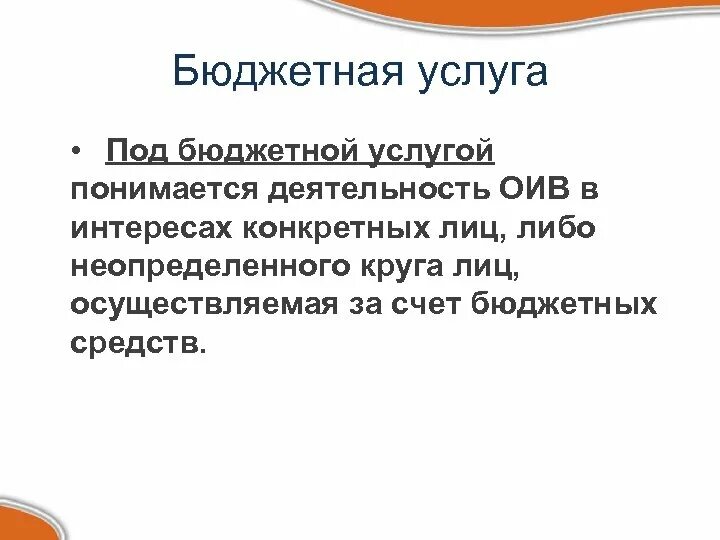 Бюджетная услуга

• Под бюджетной услугой понимается деятельность ОИВ в интересах конкретных лиц, либо неопределенного круга лиц, осуществляемая за счет бюджетных средств.